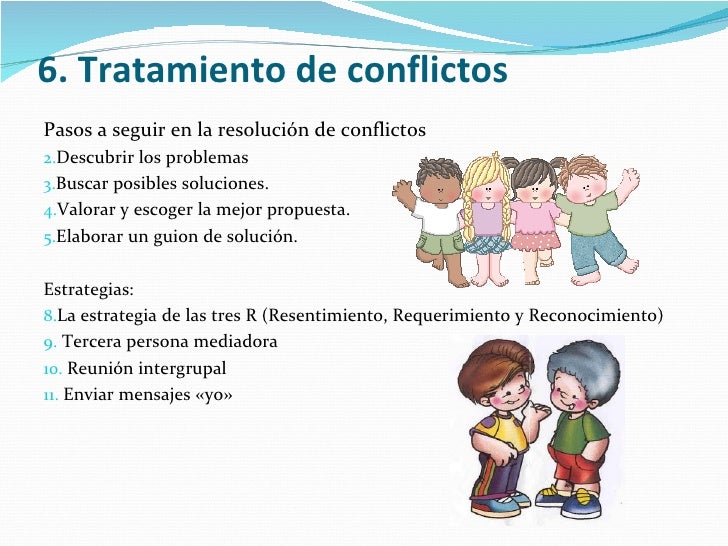 6. Tratamiento de conflictos

Pasos a seguir en la resolución de conflictos
2.Descubrir los problemas
3.Buscar posibles soluciones.
4.Valorar y escoger la mejor propuesta.
5.Elaborar un guion de solución.

Estrategias:
8.La estrategia de las tres R (Resentimiento, Requerimiento y Reconocimiento)
9. Tercera persona mediadora
10. Reunión intergrupal
11. Enviar mensajes «yo»